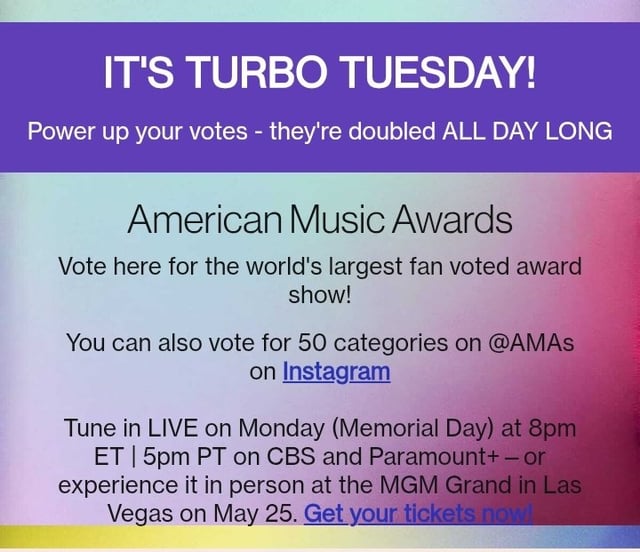 IT'S TURBO TUESDAY!

Power up your votes - they're doubled ALL DAY LONG

American Music Awards

Vote here for the world's largest fan voted award show!

You can also vote for 50 categories on @AMAs on Instagram

Tune in LIVE on Monday (Memorial Day) at 8pm ET | 5pm PT on CBS and Paramount+ – or experience it in person at the MGM Grand in Las Vegas on May 25. Get your tickets now!